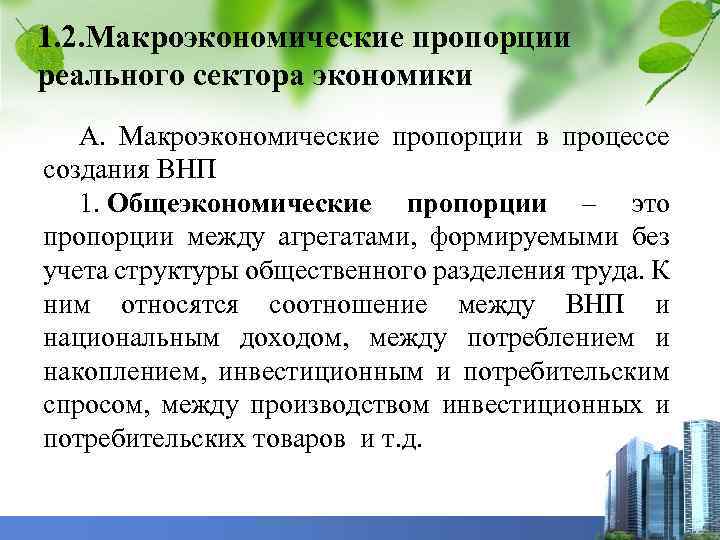 1.2.Макроэкономические пропорции реального сектора экономики

А. Макроэкономические пропорции в процессе создания ВНП

1. Общеэкономические пропорции – это пропорции между агрегатами, формируемыми без учета структуры общественного разделения труда. К ним относятся соотношение между ВНП и национальным доходом, между потреблением и накоплением, инвестиционным и потребительским спросом, между производством инвестиционных и потребительских товаров и т.д.